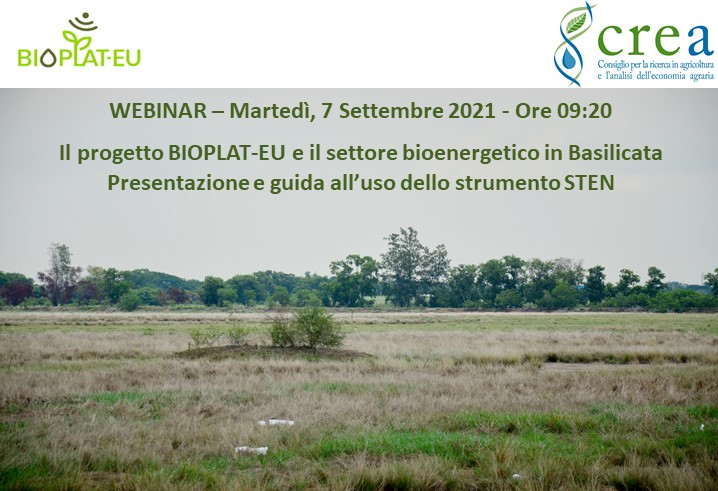 BIOPLAT-EU

crea
Consiglio per la ricerca in agricoltura e l'analisi dell'economia agraria

WEBINAR – Martedì, 7 Settembre 2021 - Ore 09:20

Il progetto BIOPLAT-EU e il settore bioenergetico in Basilicata
Presentazione e guida all'uso dello strumento STEN